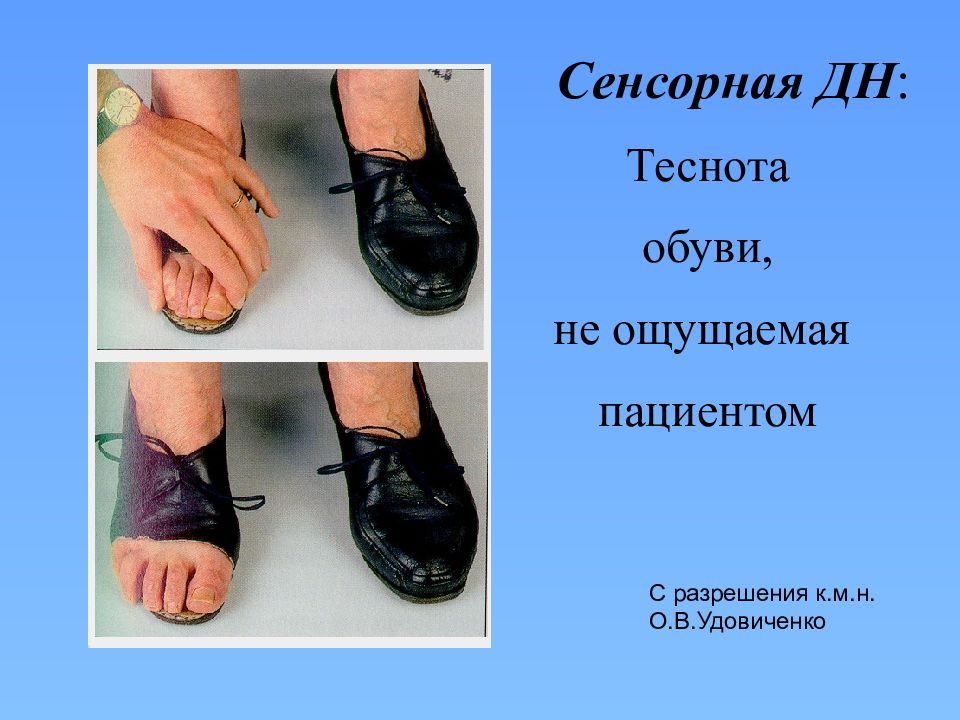 Сенсорная ДН:

Теснота обуви, не ощущаемая пациентом

С разрешения к.м.н. О.В.Удовиченко